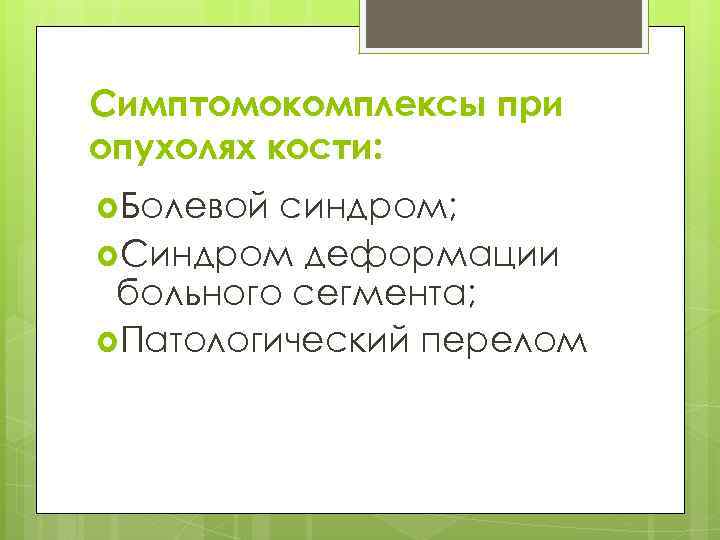 Симптомокомплексы при опухолях кости:

Болевой синдром;

Синдром деформации больного сегмента;

Патологический перелом